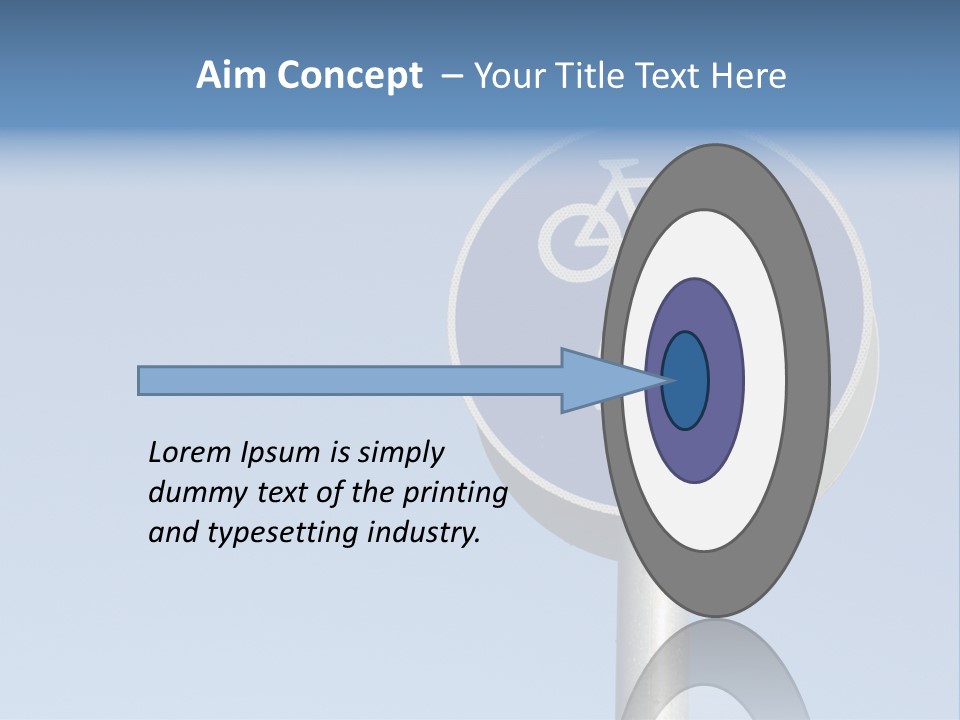 Aim Concept – Your Title Text Here

Lorem Ipsum is simply dummy text of the printing and typesetting industry.